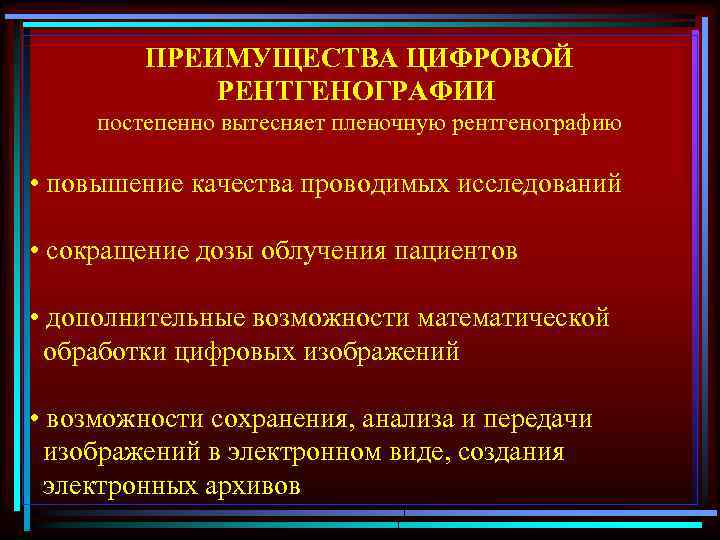 ПРЕИМУЩЕСТВА ЦИФРОВОЙ РЕНТГЕНОГРАФИИ
постепенно вытесняет пленочную рентгенографию

• повышение качества проводимых исследований

• сокращение дозы облучения пациентов

• дополнительные возможности математической обработки цифровых изображений

• возможности сохранения, анализа и передачи изображений в электронном виде, создания электронных архивов